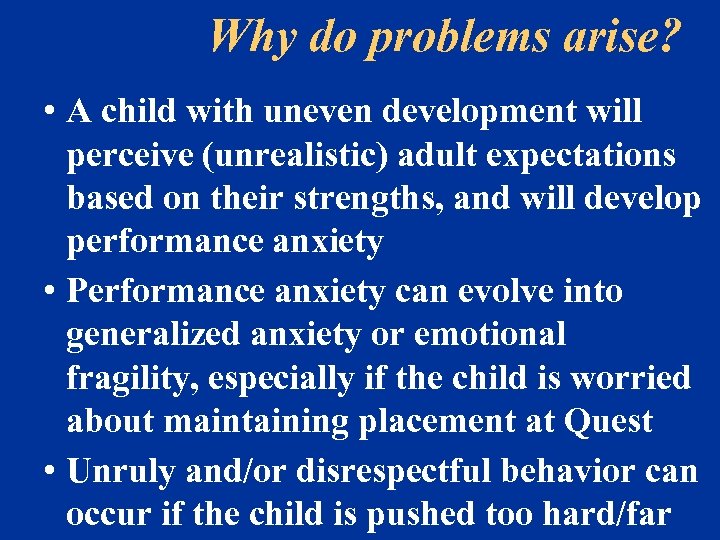 Why do problems arise?

• A child with uneven development will perceive (unrealistic) adult expectations based on their strengths, and will develop performance anxiety

• Performance anxiety can evolve into generalized anxiety or emotional fragility, especially if the child is worried about maintaining placement at Quest

• Unruly and/or disrespectful behavior can occur if the child is pushed too hard/far